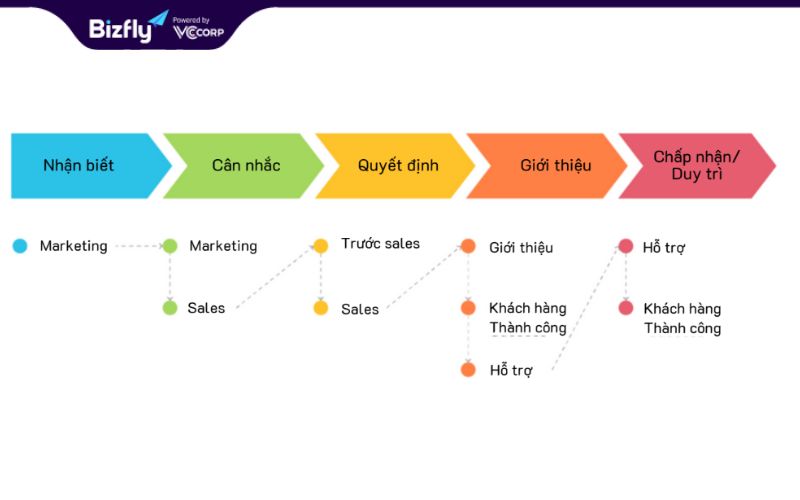 Bizfly Powered by VCCORP

Nhận biết
Cân nhắc
Quyết định
Giới thiệu
Chấp nhận/ Duy trì

Marketing
Marketing
Sales
Trước sales
Sales
Giới thiệu
Khách hàng Thành công
Hỗ trợ
Hỗ trợ
Khách hàng Thành công